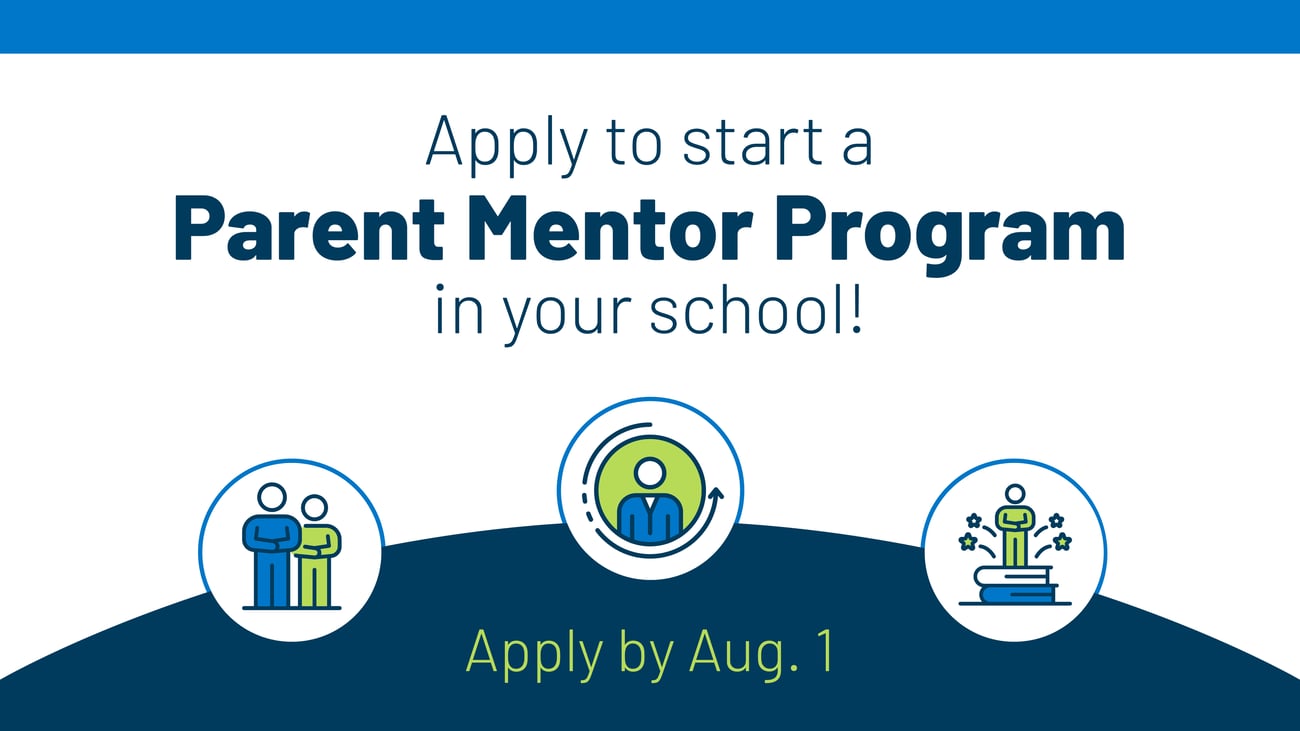 Apply to start a
Parent Mentor Program
in your school!

Apply by Aug. 1